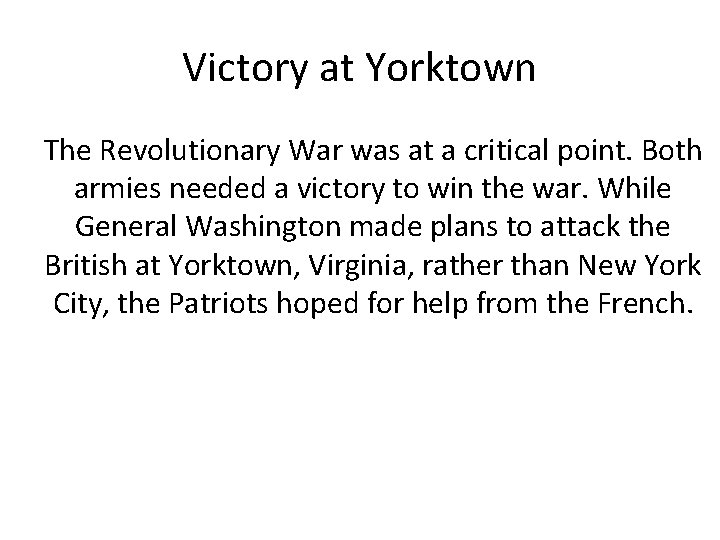 Victory at Yorktown

The Revolutionary War was at a critical point. Both armies needed a victory to win the war. While General Washington made plans to attack the British at Yorktown, Virginia, rather than New York City, the Patriots hoped for help from the French.